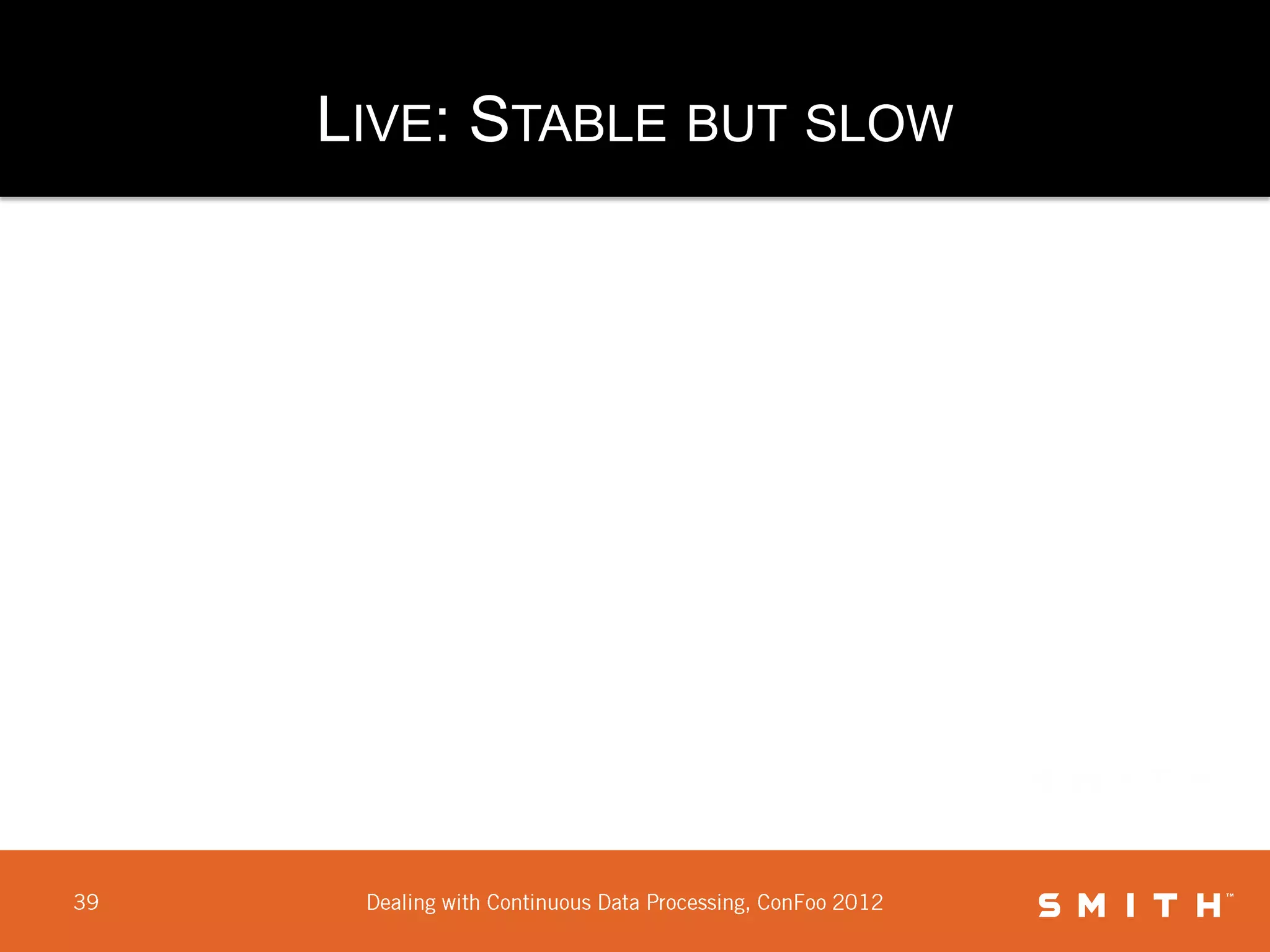 LIVE: STABLE BUT SLOW

39

Dealing with Continuous Data Processing, ConFoo 2012

SMITH™